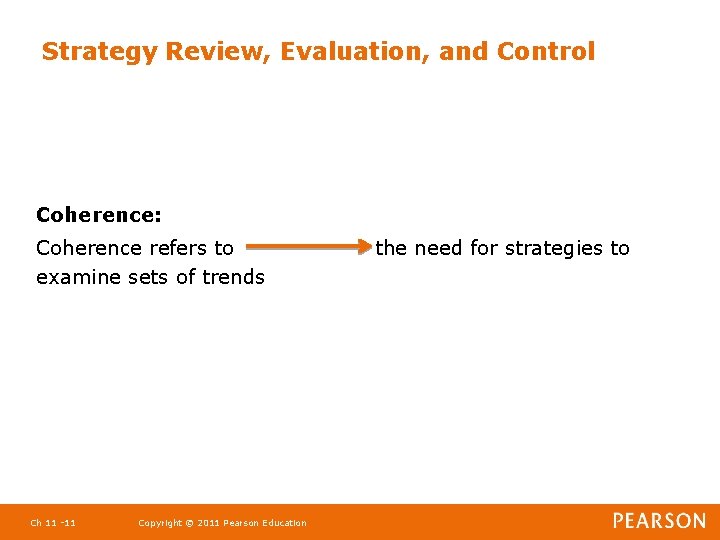 Strategy Review, Evaluation, and Control

Coherence:

Coherence refers to the need for strategies to examine sets of trends

Ch 11 -11 Copyright © 2011 Pearson Education PEARSON